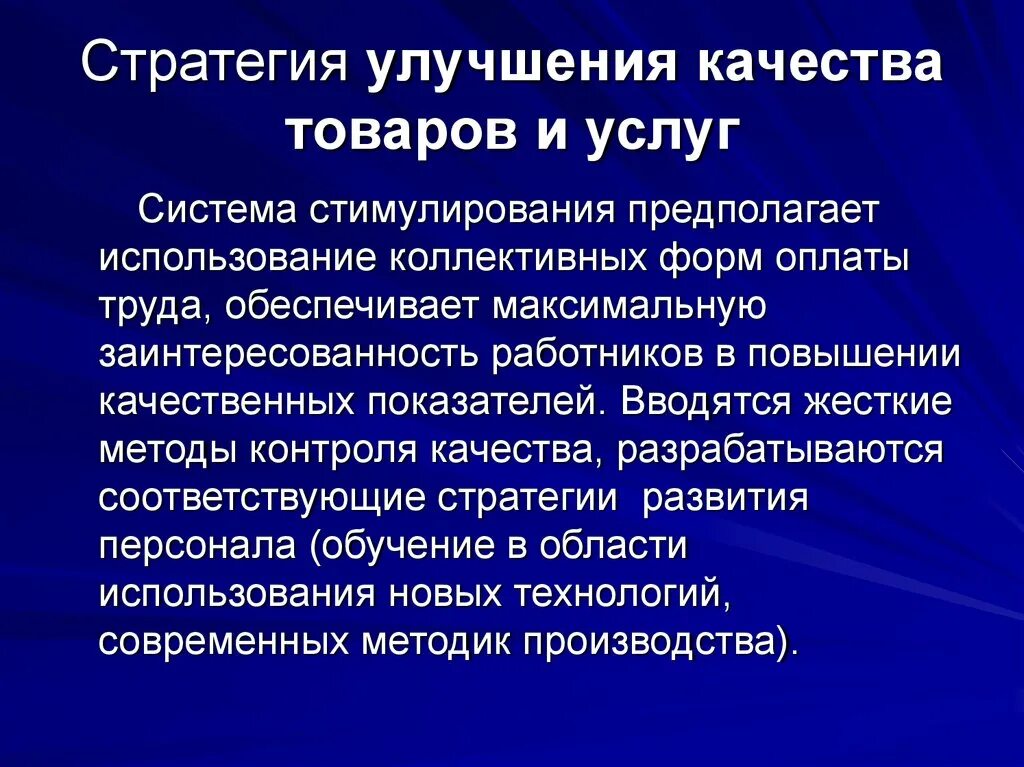 Стратегия улучшения качества товаров и услуг

Система стимулирования предполагает использование коллективных форм оплаты труда, обеспечивает максимальную заинтересованность работников в повышении качественных показателей. Вводятся жесткие методы контроля качества, разрабатываются соответствующие стратегии развития персонала (обучение в области использования новых технологий, современных методик производства).